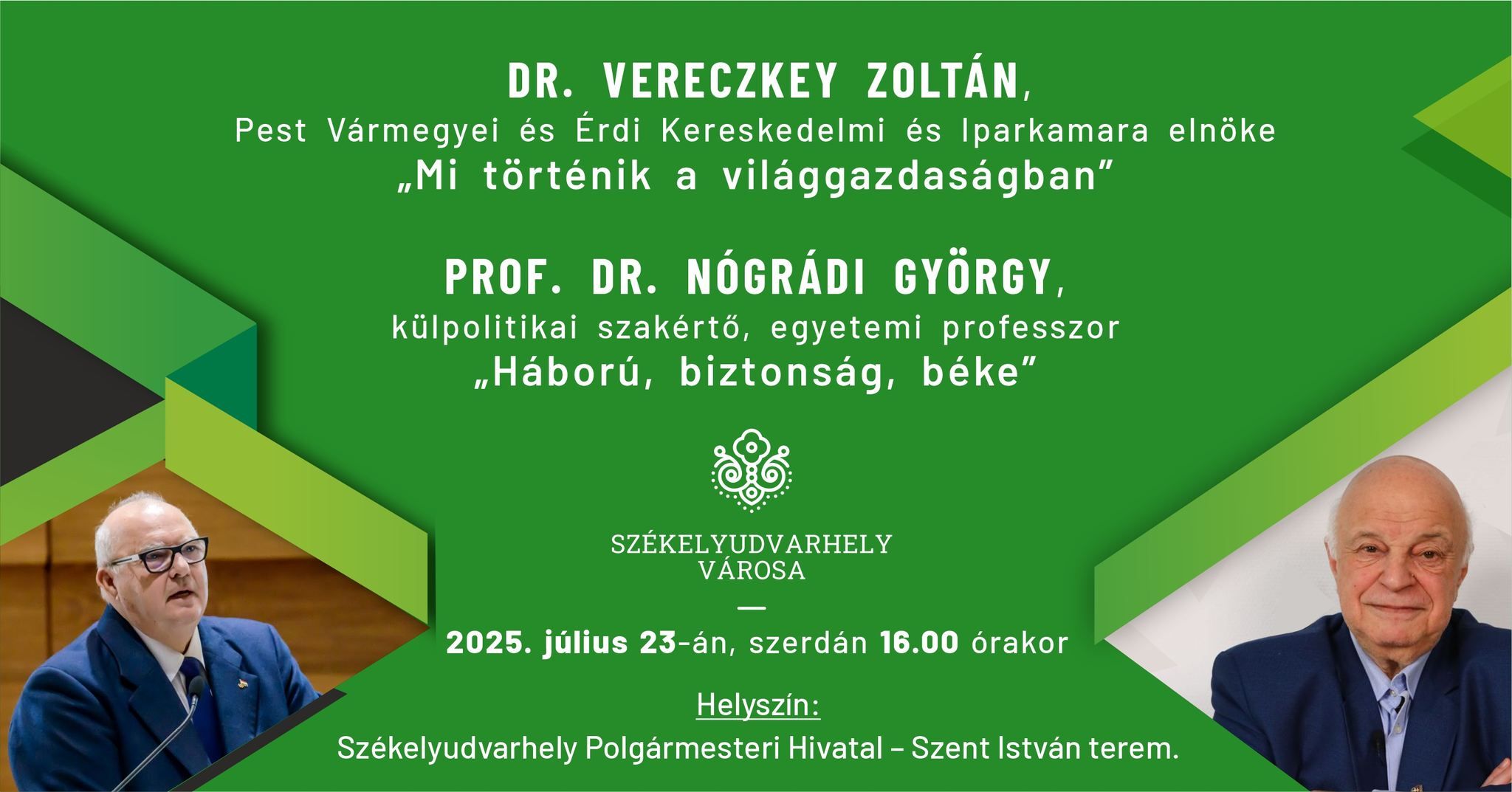 DR. VERECZKEY ZOLTÁN,
Pest Vármegyei és Érdi Kereskedelmi és Iparkamara elnöke
„Mi történik a világgazdaságban”

PROF. DR. NÓGRÁDI GYÖRGY,
külpolitikai szakértő, egyetemi professzor
„Háború, biztonság, béke”

SZÉKELYUDVARHELY
VÁROSA

2025. július 23-án, szerdán 16.00 órakor

Helyszín:
Székelyudvarhely Polgármesteri Hivatal – Szent István terem.